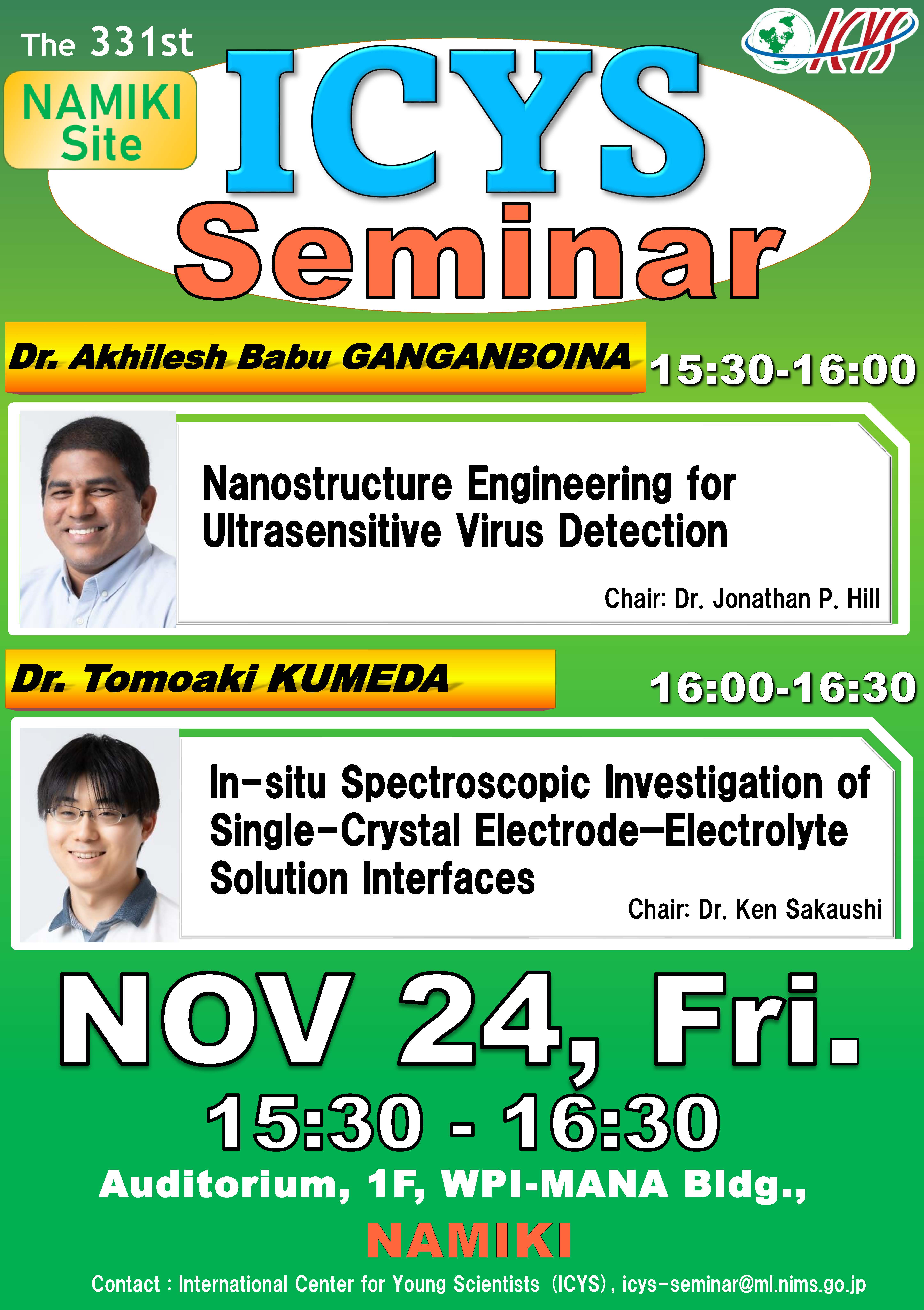 The 331st

NAMIKI Site

ICYS

ICYS Seminar

Dr. Akhilesh Babu GANGANBOINA 15:30-16:00

Nanostructure Engineering for Ultrasensitive Virus Detection

Chair: Dr. Jonathan P. Hill

Dr. Tomoaki KUMEDA 16:00-16:30

In-situ Spectroscopic Investigation of Single-Crystal Electrode–Electrolyte Solution Interfaces

Chair: Dr. Ken Sakaushi

NOV 24, Fri.

15:30 - 16:30

Auditorium, 1F, WPI-MANA Bldg.,

NAMIKI

Contact : International Center for Young Scientists (ICYS), icys-seminar@ml.nims.go.jp